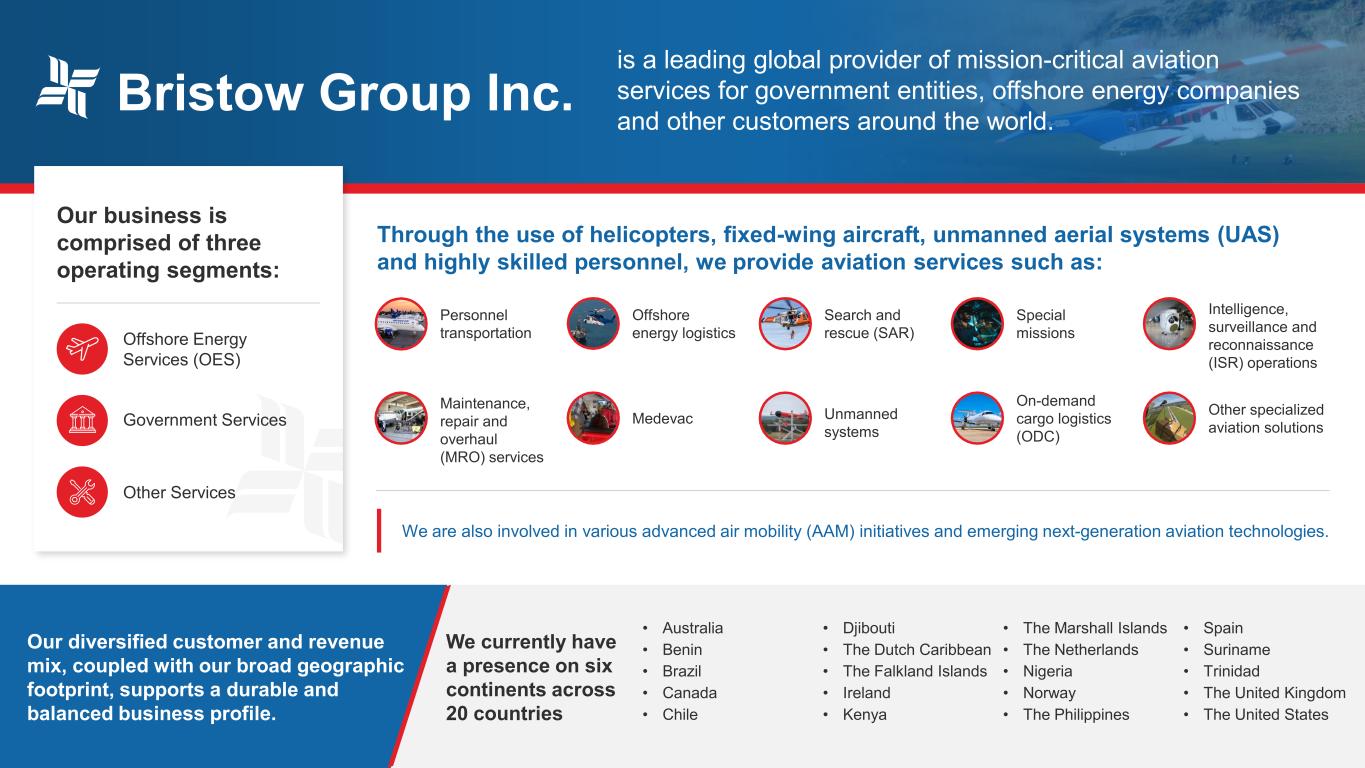 Bristow Group Inc.

is a leading global provider of mission-critical aviation services for government entities, offshore energy companies and other customers around the world.

Our business is comprised of three operating segments:

Offshore Energy Services (OES)

Government Services

Other Services

Through the use of helicopters, fixed-wing aircraft, unmanned aerial systems (UAS) and highly skilled personnel, we provide aviation services such as:

Personnel transportation

Offshore energy logistics

Search and rescue (SAR)

Special missions

Intelligence, surveillance and reconnaissance (ISR) operations

Maintenance, repair and overhaul (MRO) services

Medevac

Unmanned systems

On-demand cargo logistics (ODC)

Other specialized aviation solutions

We are also involved in various advanced air mobility (AAM) initiatives and emerging next-generation aviation technologies.

Our diversified customer and revenue mix, coupled with our broad geographic footprint, supports a durable and balanced business profile.

We currently have a presence on six continents across 20 countries

• Australia
• Benin
• Brazil
• Canada
• Chile

• Djibouti
• The Dutch Caribbean
• The Falkland Islands
• Ireland
• Kenya

• The Marshall Islands
• The Netherlands
• Nigeria
• Norway
• The Philippines

• Spain
• Suriname
• Trinidad
• The United Kingdom
• The United States